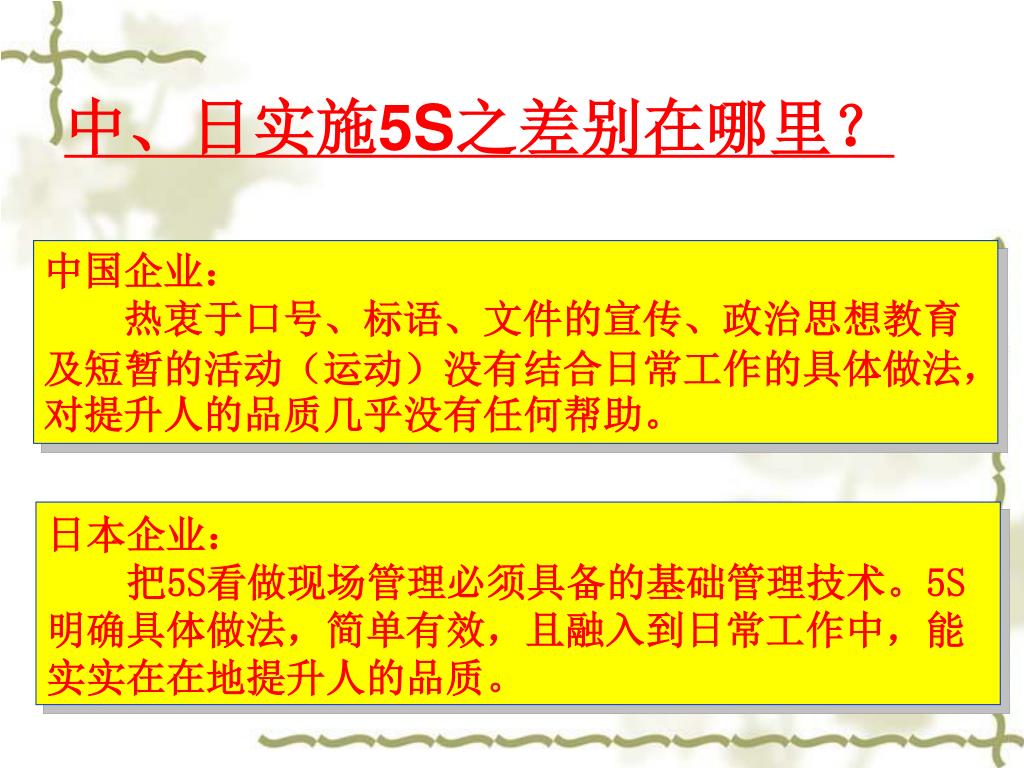 中、日实施5S之差别在哪里？

中国企业：

热衷于口号、标语、文件的宣传、政治思想教育及短暂的活动（运动）没有结合日常工作的具体做法，对提升人的品质几乎没有任何帮助。

日本企业：

把5S看做现场管理必须具备的基础管理技术。5S明确具体做法，简单有效，且融入到日常工作中，能实实在在地提升人的品质。